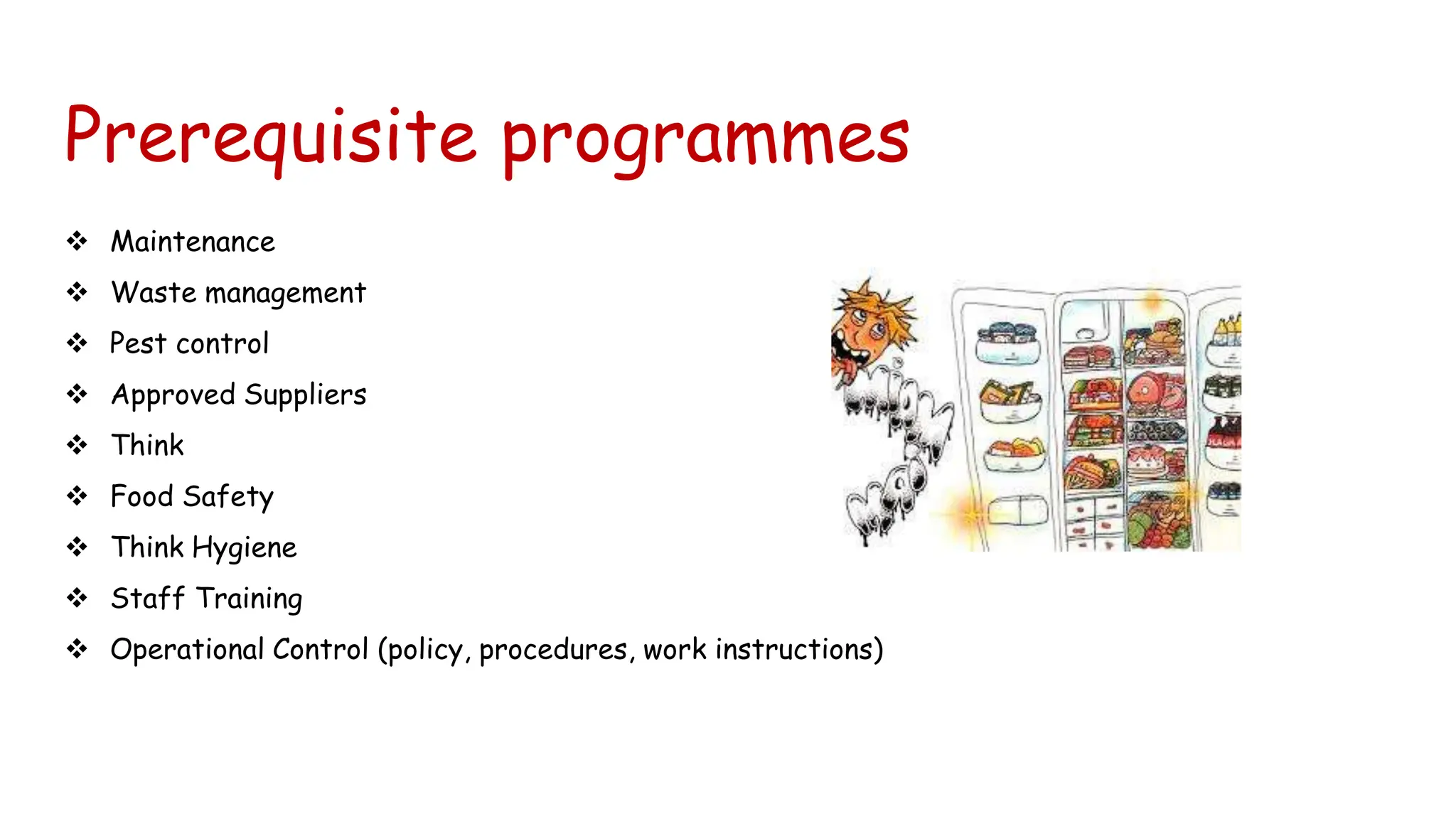 Prerequisite programmes

❖ Maintenance
❖ Waste management
❖ Pest control
❖ Approved Suppliers
❖ Think
❖ Food Safety
❖ Think Hygiene
❖ Staff Training
❖ Operational Control (policy, procedures, work instructions)